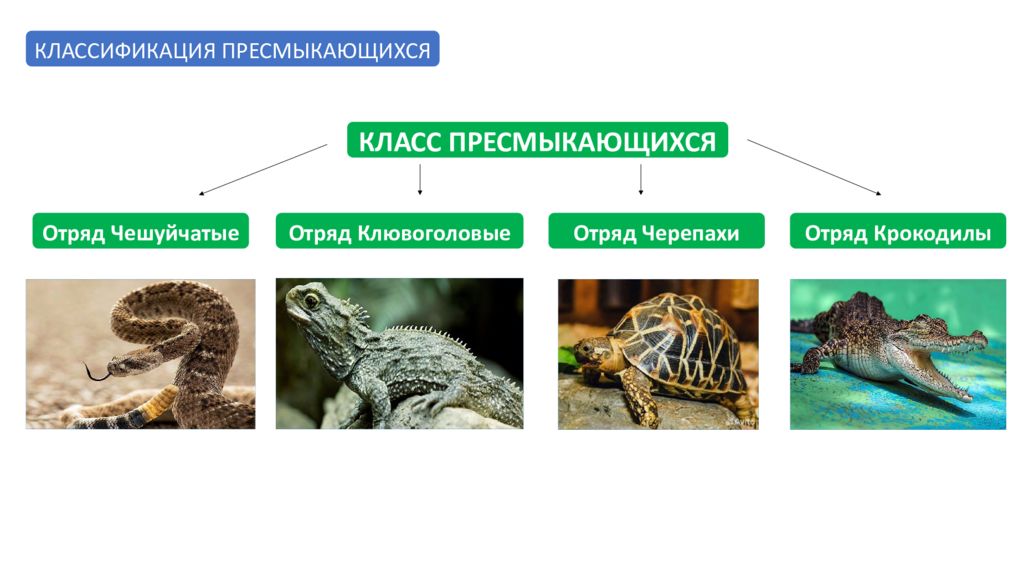 КЛАССИФИКАЦИЯ ПРЕСМЫКАЮЩИХСЯ

КЛАСС ПРЕСМЫКАЮЩИХСЯ

Отряд Чешуйчатые

Отряд Клювоголовые

Отряд Черепахи

Отряд Крокодилы